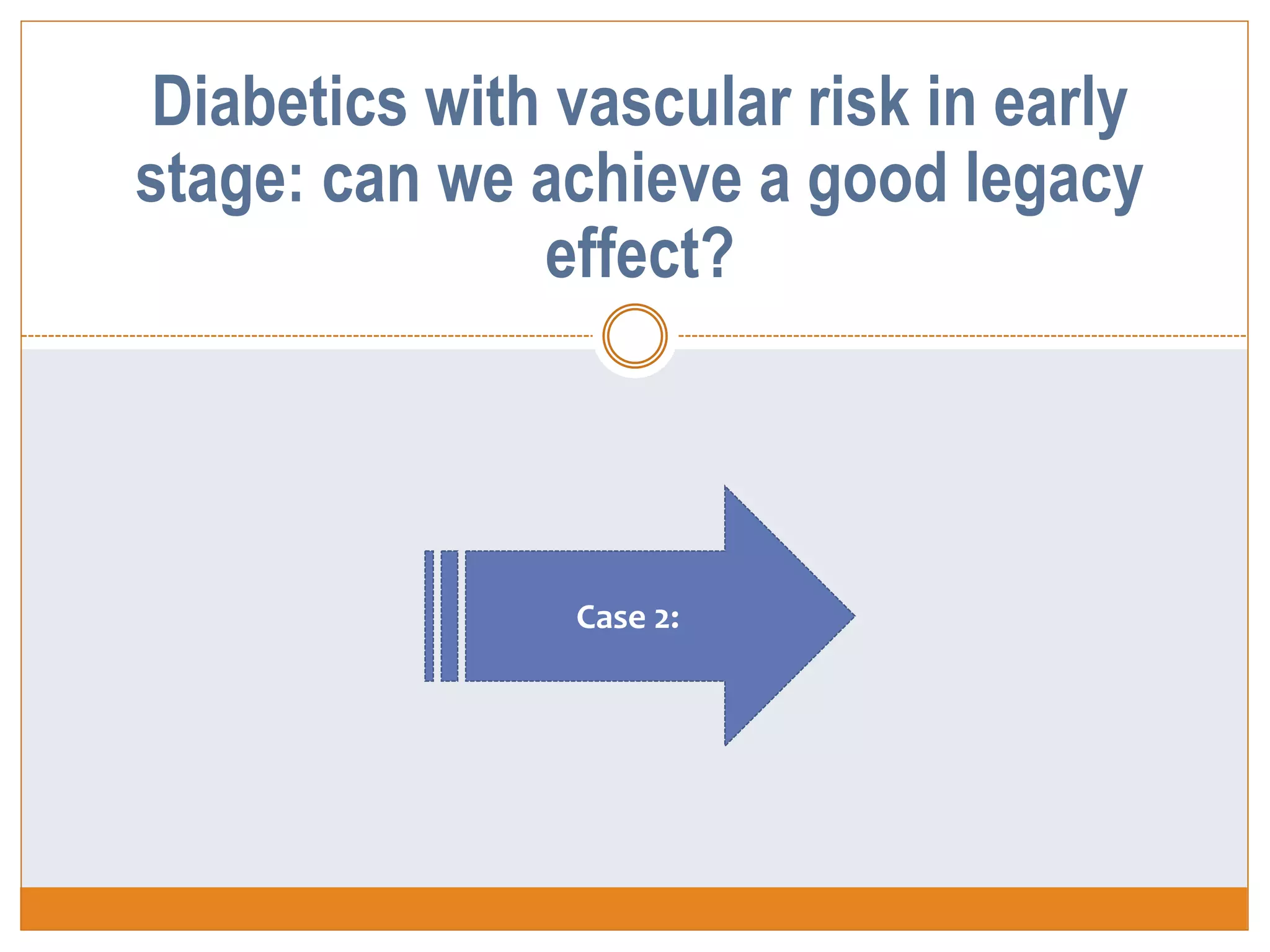 Diabetics with vascular risk in early stage: can we achieve a good legacy effect?

Case 2: